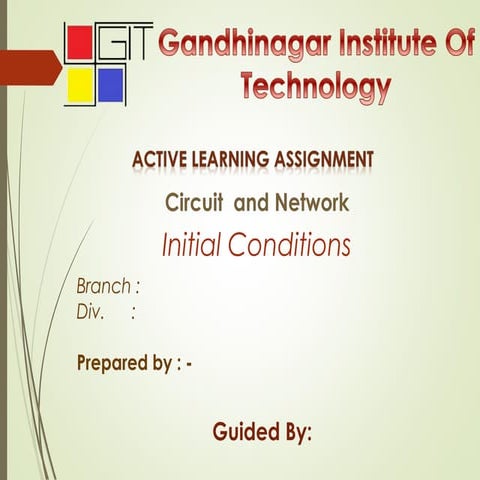 GIT

Gandhinagar Institute Of Technology

ACTIVE LEARNING ASSIGNMENT

Circuit and Network

Initial Conditions

Branch :
Div. :

Prepared by : -

Guided By: